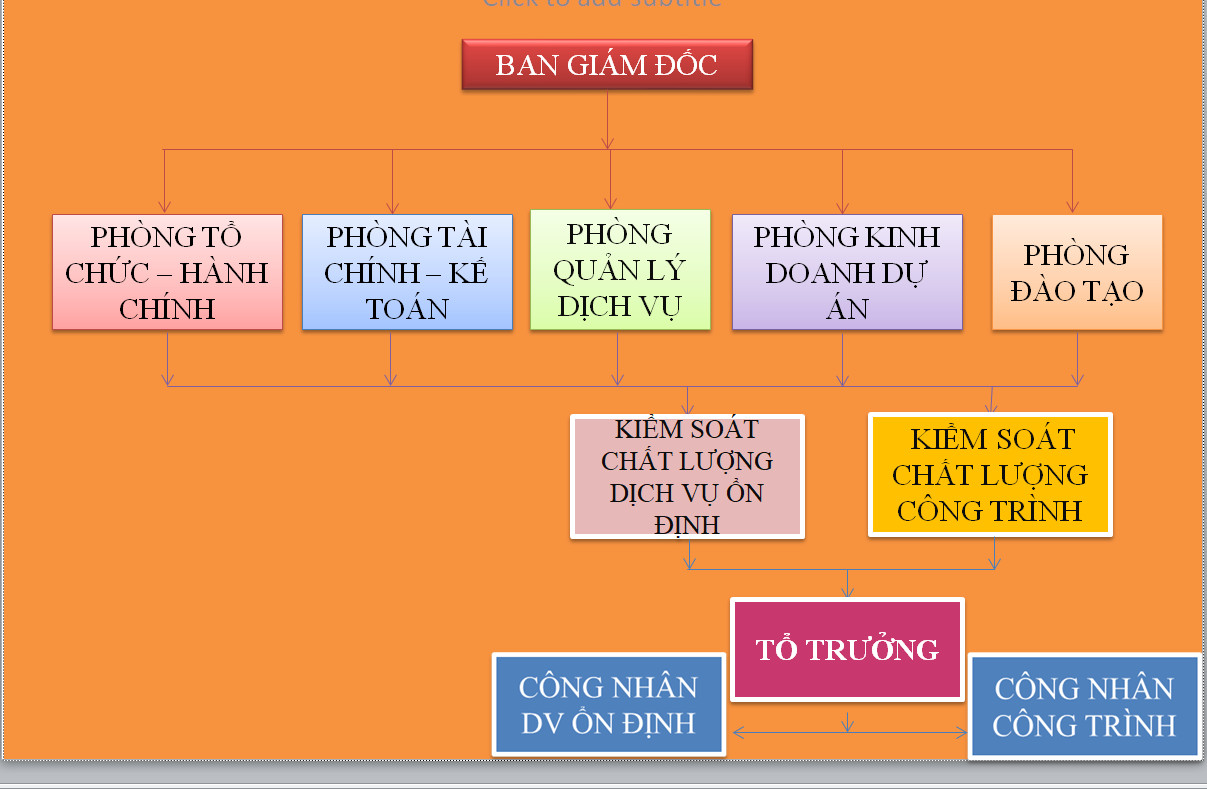 Click to add subtitle

BAN GIÁM ĐỐC

PHÒNG TỔ CHỨC – HÀNH CHÍNH

PHÒNG TÀI CHÍNH – KẾ TOÁN

PHÒNG QUẢN LÝ DỊCH VỤ

PHÒNG KINH DOANH DỰ ÁN

PHÒNG ĐÀO TẠO

KIỂM SOÁT CHẤT LƯỢNG DỊCH VỤ ỔN ĐỊNH

KIỂM SOÁT CHẤT LƯỢNG CÔNG TRÌNH

TỔ TRƯỞNG

CÔNG NHÂN DV ỔN ĐỊNH

CÔNG NHÂN CÔNG TRÌNH